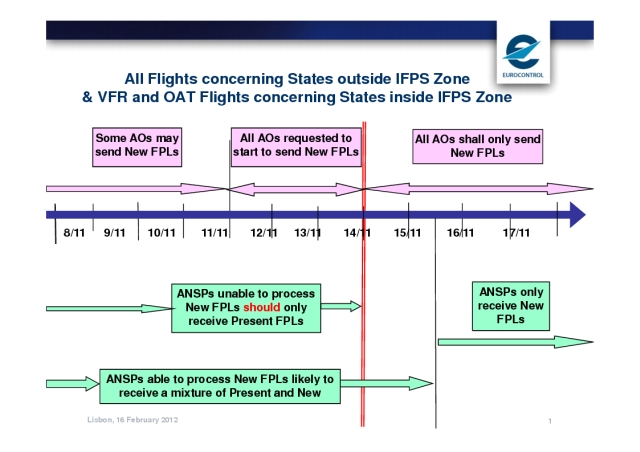 EUROCONTROL

All Flights concerning States outside IFPS Zone
& VFR and OAT Flights concerning States inside IFPS Zone

Some AOs may send New FPLs

All AOs requested to start to send New FPLs

All AOs shall only send New FPLs

8/11 9/11 10/11 11/11 12/11 13/11 14/11 15/11 16/11 17/11

ANSPs unable to process New FPLs should only receive Present FPLs

ANSPs only receive New FPLs

ANSPs able to process New FPLs likely to receive a mixture of Present and New

Lisbon, 16 February 2012

1